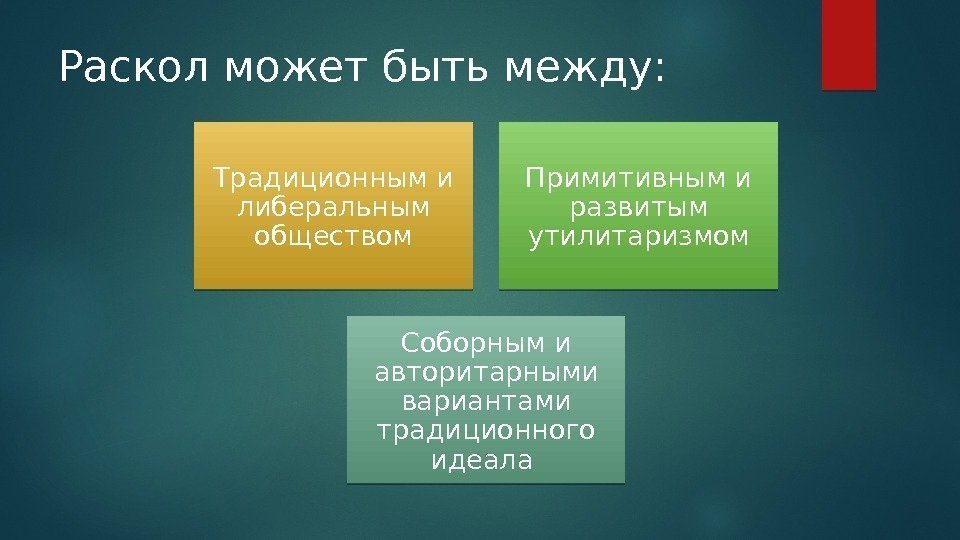 Раскол может быть между:

Традиционным и либеральным обществом

Примитивным и развитым утилитаризмом

Соборным и авторитарными вариантами традиционного идеала